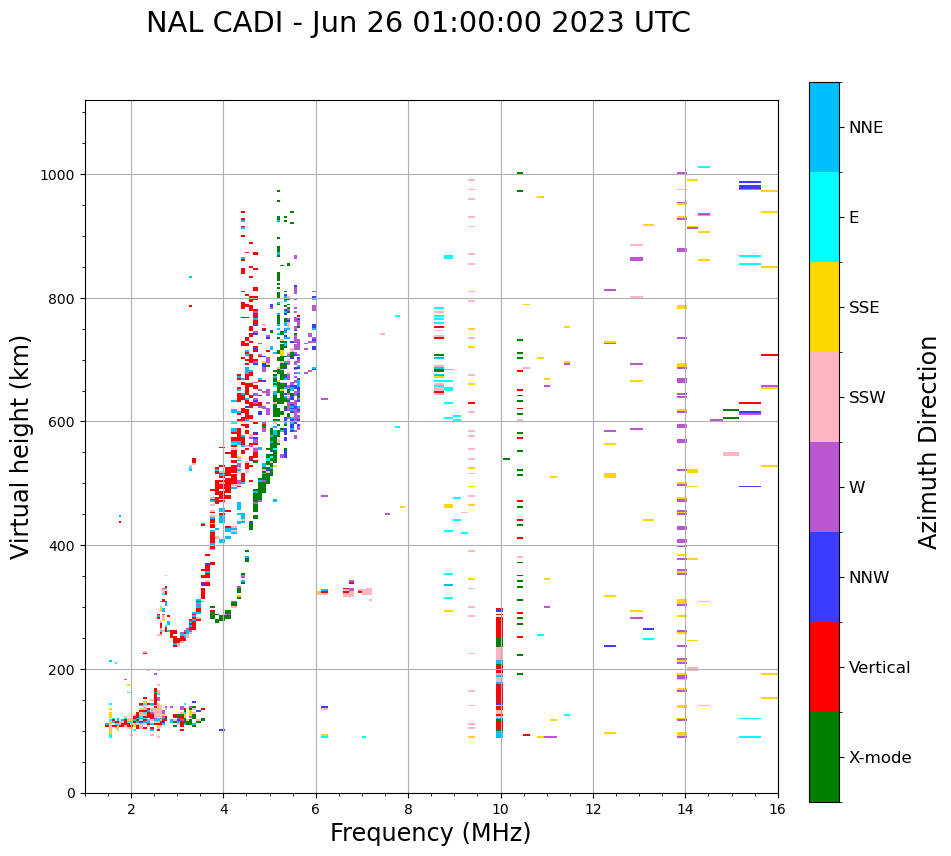 NAL CADI - Jun 26 01:00:00 2023 UTC

Virtual height (km)

1000
800
600
400
200
0

2
4
6
8
10
12
14
16

Frequency (MHz)

NNE
E
SSE
SSW
W
NNW
Vertical
X-mode

Azimuth Direction